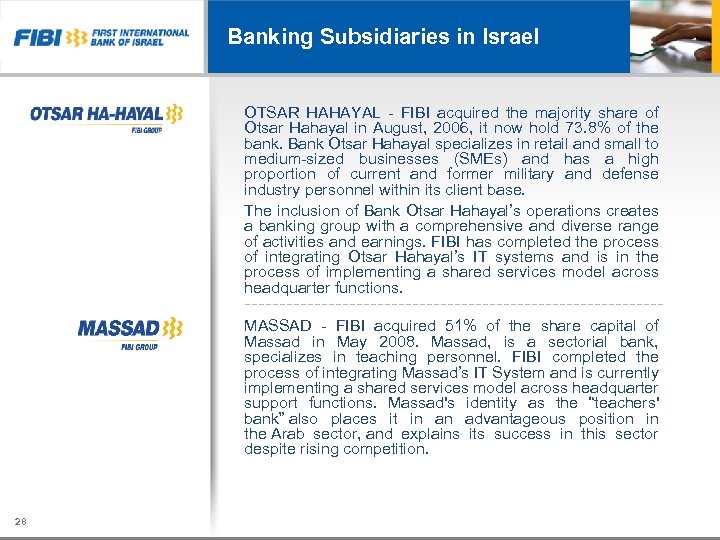 FIBI FIRST INTERNATIONAL BANK OF ISRAEL

Banking Subsidiaries in Israel

OTSAR HA-HAYAL
FIBI GROUP

OTSAR HAHAYAL - FIBI acquired the majority share of Otsar Hahayal in August, 2006, it now hold 73.8% of the bank. Bank Otsar Hahayal specializes in retail and small to medium-sized businesses (SMEs) and has a high proportion of current and former military and defense industry personnel within its client base.

The inclusion of Bank Otsar Hahayal's operations creates a banking group with a comprehensive and diverse range of activities and earnings. FIBI has completed the process of integrating Otsar Hahayal's IT systems and is in the process of implementing a shared services model across headquarter functions.

MASSAD
FIBI GROUP

MASSAD - FIBI acquired 51% of the share capital of Massad in May 2008. Massad, is a sectorial bank, specializes in teaching personnel. FIBI completed the process of integrating Massad's IT System and is currently implementing a shared services model across headquarter support functions. Massad's identity as the "teachers' bank" also places it in an advantageous position in the Arab sector, and explains its success in this sector despite rising competition.

28